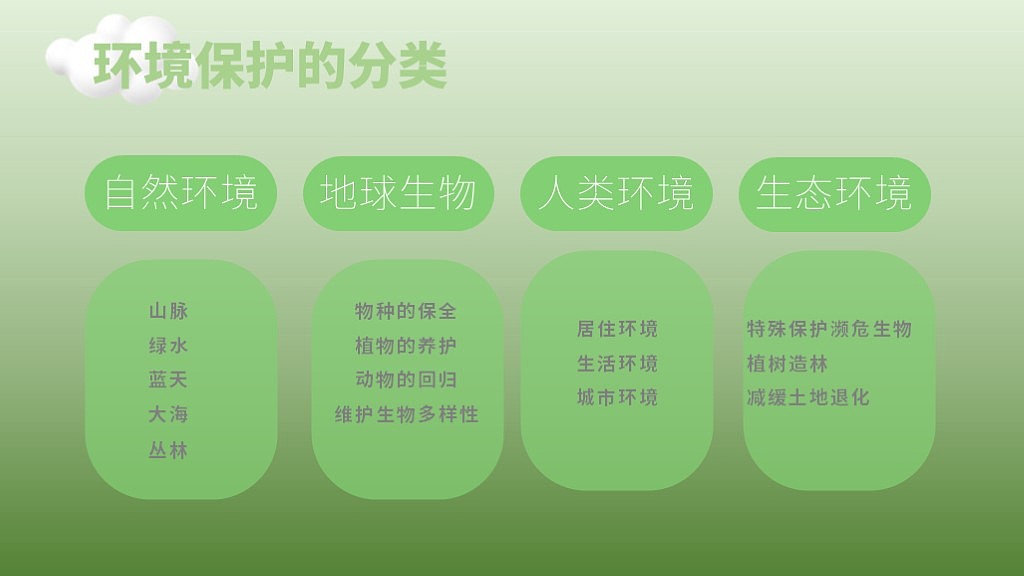 环境保护的分类

自然环境

山脉
绿水
蓝天
大海
丛林

地球生物

物种的保全
植物的养护
动物的回归
维护生物多样性

人类环境

居住环境
生活环境
城市环境

生态环境

特殊保护濒危生物
植树造林
减缓土地退化